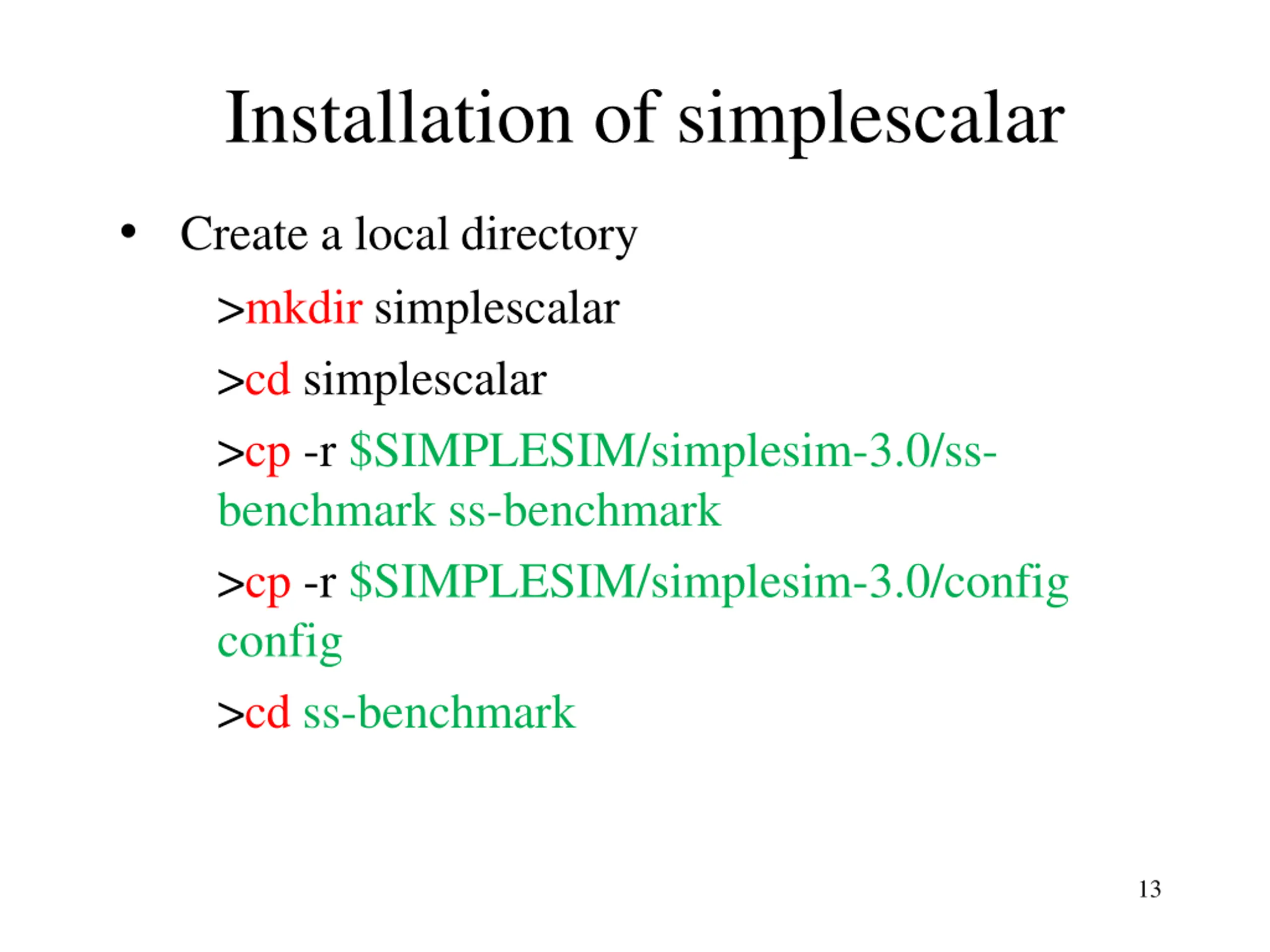 Installation of simplescalar

• Create a local directory

>mkdir simplescalar

>cd simplescalar

>cp -r \$SIMPLESIM/simplesim-3.0/ss-benchmark ss-benchmark

>cp -r \$SIMPLESIM/simplesim-3.0/config config

>cd ss-benchmark

13